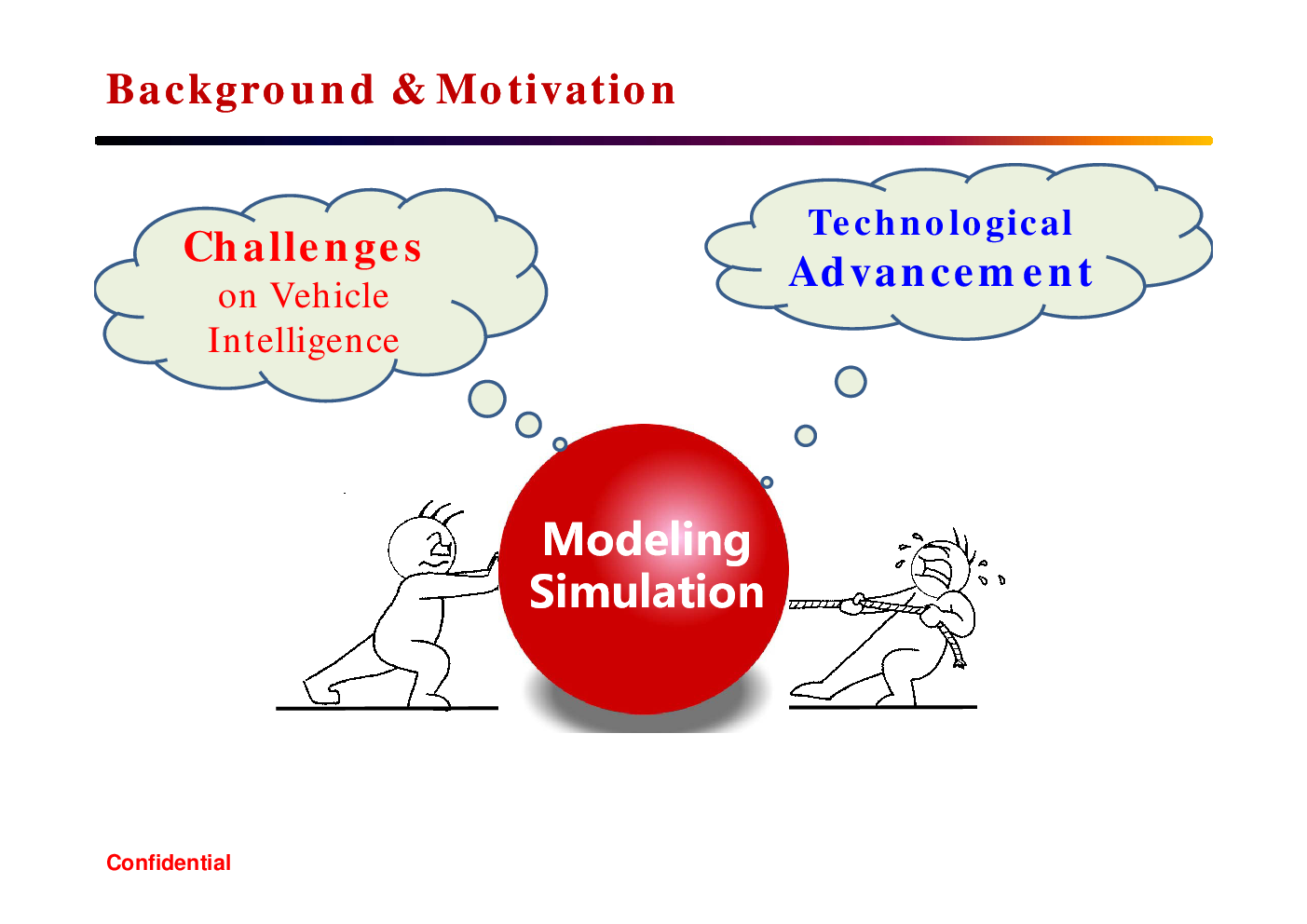 Background & Motivation

Challenges
on Vehicle
Intelligence

Technological
Advancement

Modeling
Simulation

Confidential